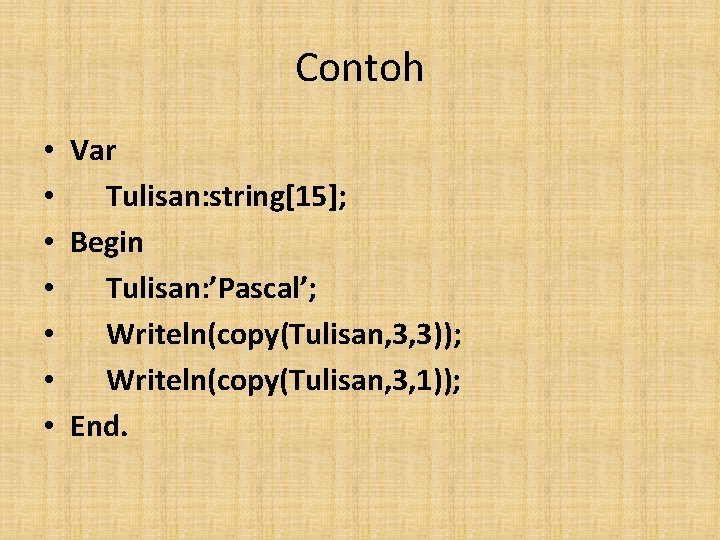 Contoh

• Var
• Tulisan:string[15];
• Begin
• Tulisan:’Pascal’;
• Writeln(copy(Tulisan,3,3));
• Writeln(copy(Tulisan,3,1));
• End.